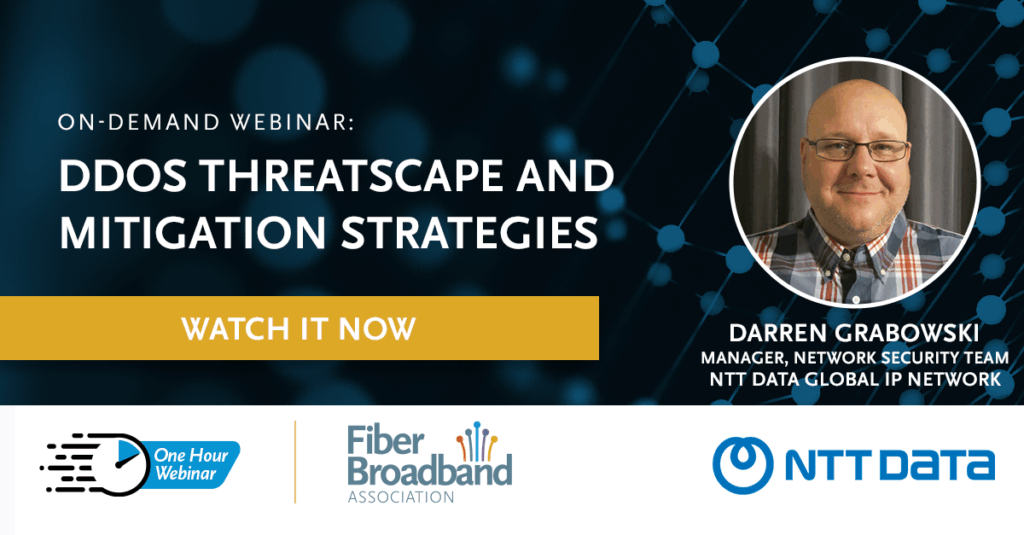 ON-DEMAND WEBINAR:

DDOS THREATSCAPE AND MITIGATION STRATEGIES

WATCH IT NOW

DARREN GRABOWSKI
MANAGER, NETWORK SECURITY TEAM
NTT DATA GLOBAL IP NETWORK

One Hour Webinar

Fiber Broadband ASSOCIATION

NTT DATA